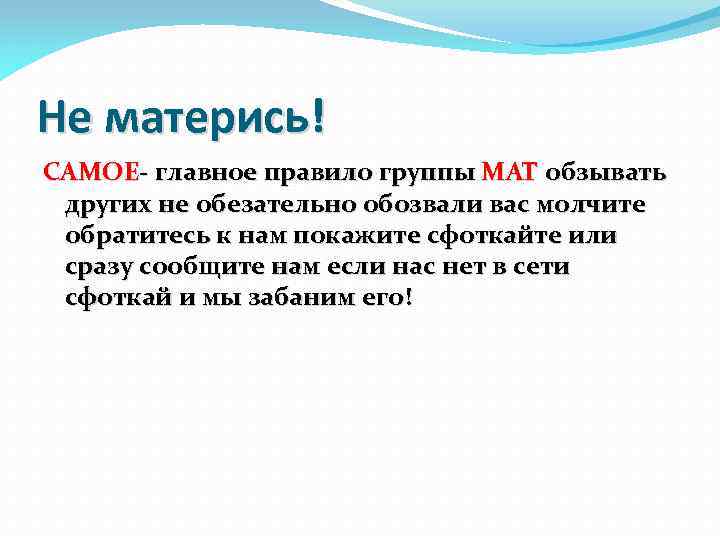 Не матерись!

САМОЕ- главное правило группы МАТ обзывать других не обезательно обозвали вас молчите обратитесь к нам покажите сфоткайте или сразу сообщите нам если нас нет в сети сфоткай и мы забаним его!